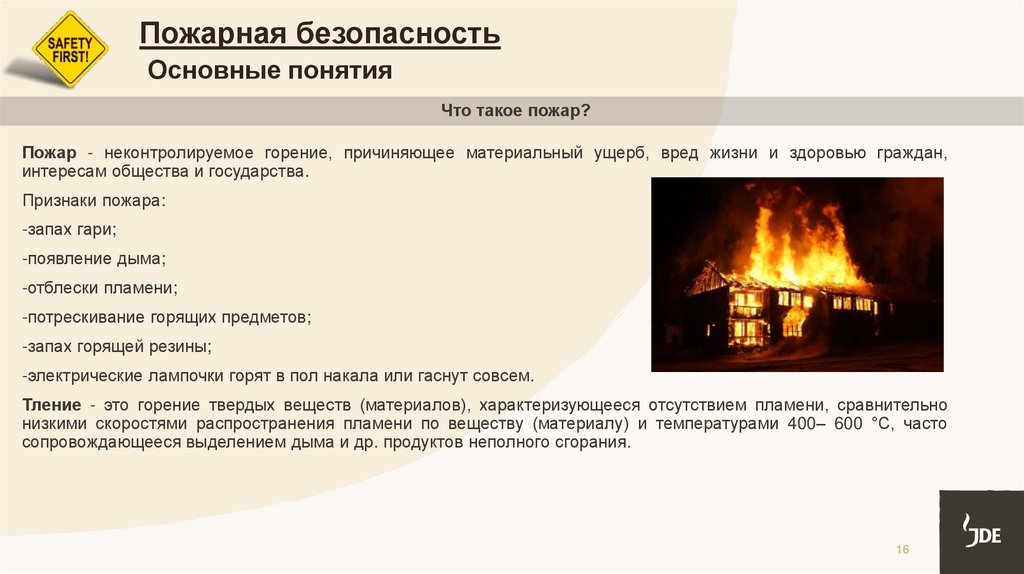 SAFETY FIRST!

Пожарная безопасность

Основные понятия

Что такое пожар?

Пожар - неконтролируемое горение, причиняющее материальный ущерб, вред жизни и здоровью граждан, интересам общества и государства.

Признаки пожара:

-запах гари;

-появление дыма;

-отблески пламени;

-потрескивание горящих предметов;

-запах горящей резины;

-электрические лампочки горят в пол накала или гаснут совсем.

Тление - это горение твердых веществ (материалов), характеризующееся отсутствием пламени, сравнительно низкими скоростями распространения пламени по веществу (материалу) и температурами 400– 600 °С, часто сопровождающееся выделением дыма и др. продуктов неполного сгорания.

16

JDE